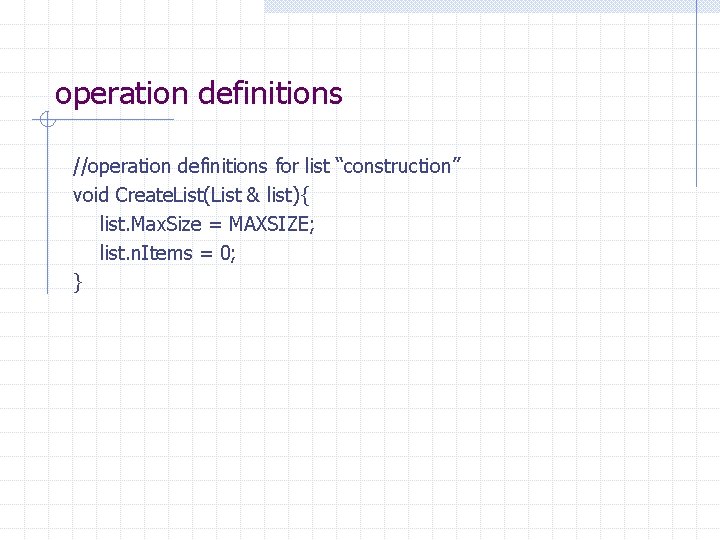 operation definitions

//operation definitions for list “construction”
void CreateList(List & list){
list.MaxSize = MAXSIZE;
list.nItems = 0;
}